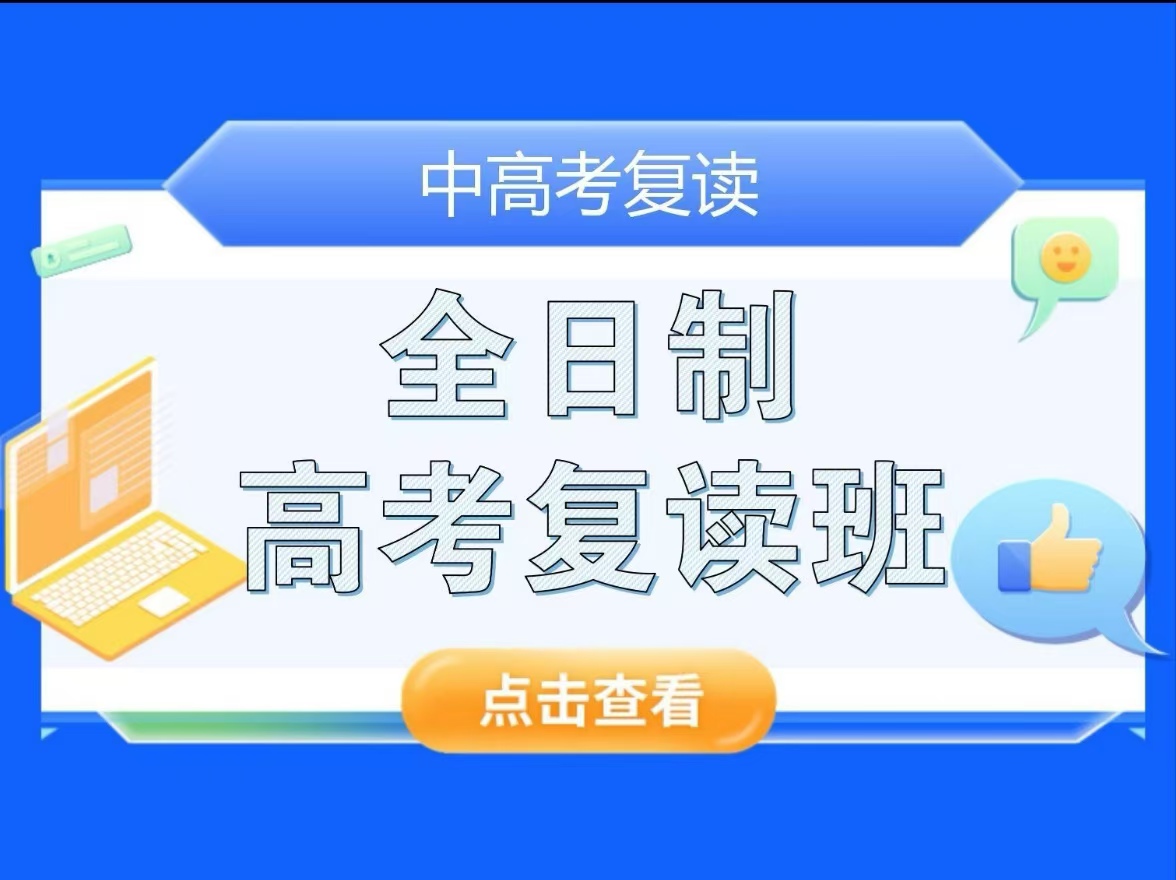 中高考复读

全日制
高考复读班

点击查看